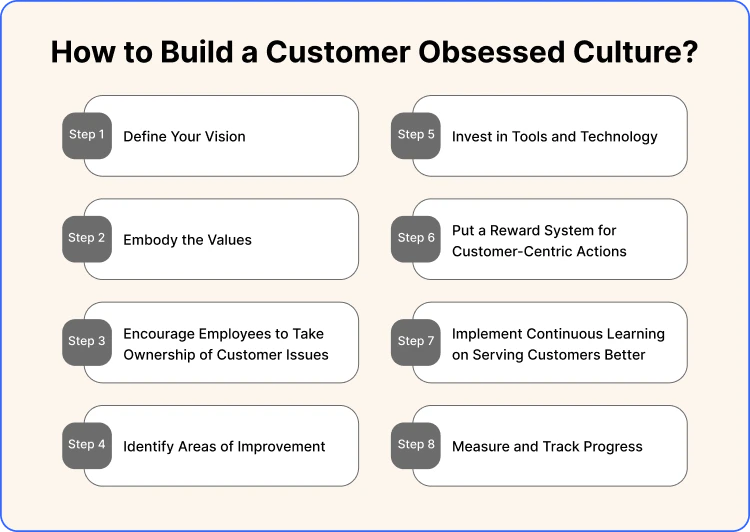 How to Build a Customer Obsessed Culture?

Step 1 Define Your Vision

Step 2 Embody the Values

Step 3 Encourage Employees to Take Ownership of Customer Issues

Step 4 Identify Areas of Improvement

Step 5 Invest in Tools and Technology

Step 6 Put a Reward System for Customer-Centric Actions

Step 7 Implement Continuous Learning on Serving Customers Better

Step 8 Measure and Track Progress